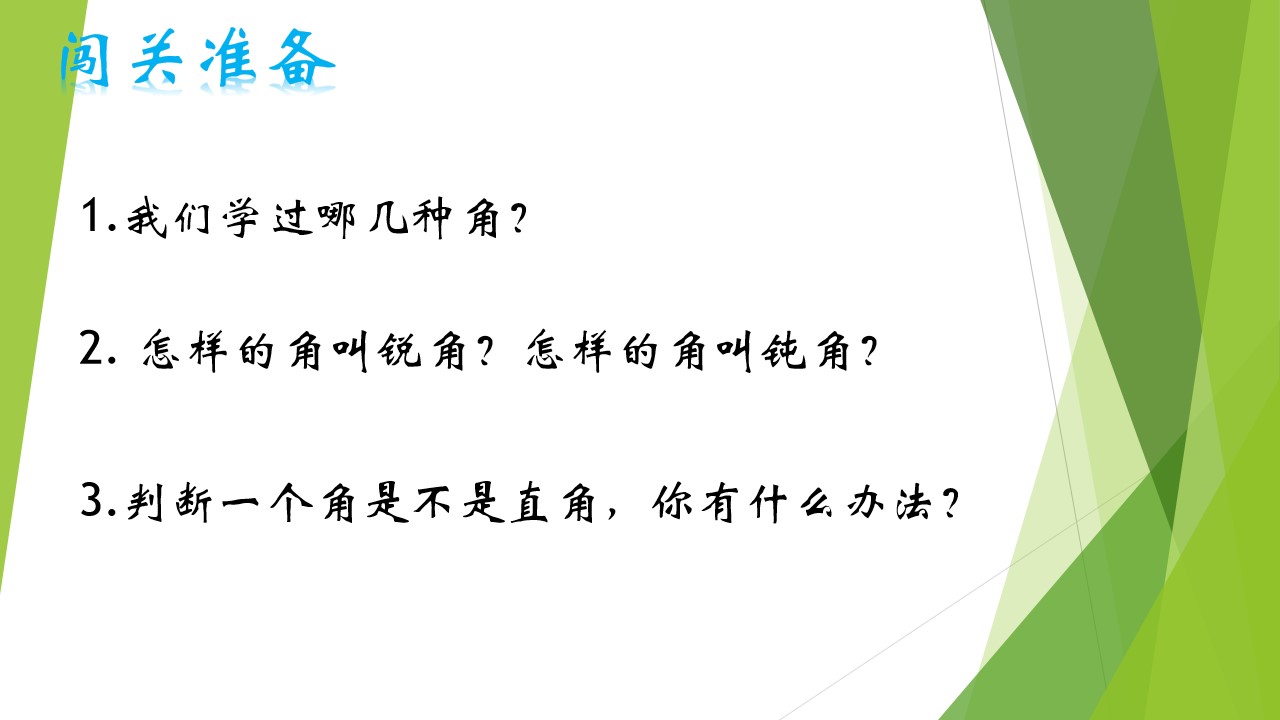 闯关准备

1.我们学过哪几种角?

2.怎样的角叫锐角?怎样的角叫钝角?

3.判断一个角是不是直角,你有什么办法?